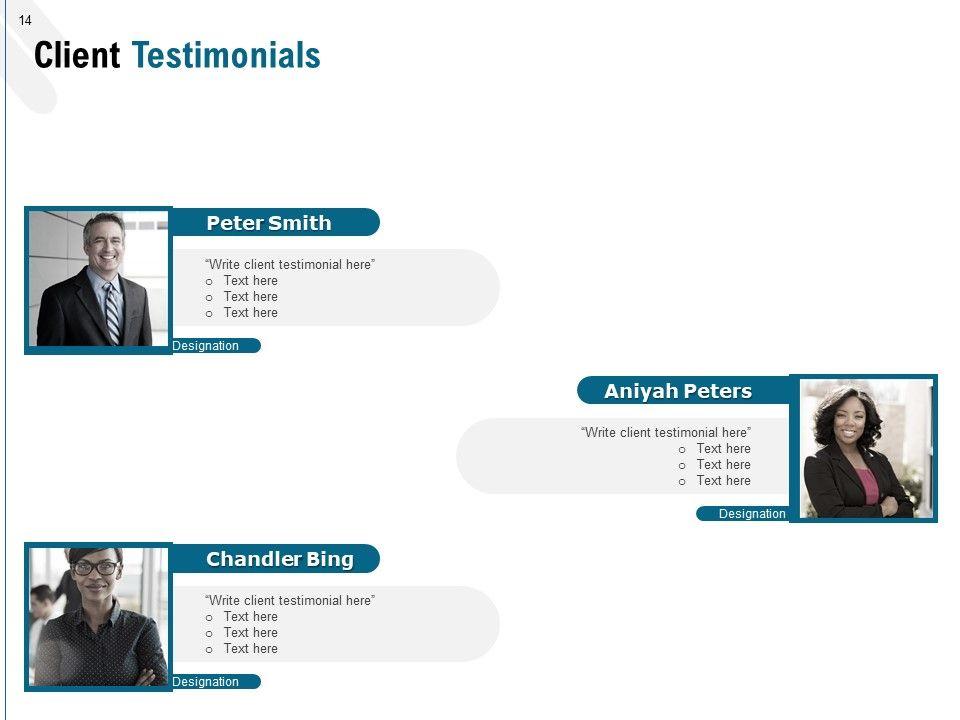 14

Client Testimonials

Peter Smith

“Write client testimonial here”
o Text here
o Text here
o Text here

Designation

Aniyah Peters

“Write client testimonial here”
o Text here
o Text here
o Text here

Designation

Chandler Bing

“Write client testimonial here”
o Text here
o Text here
o Text here

Designation